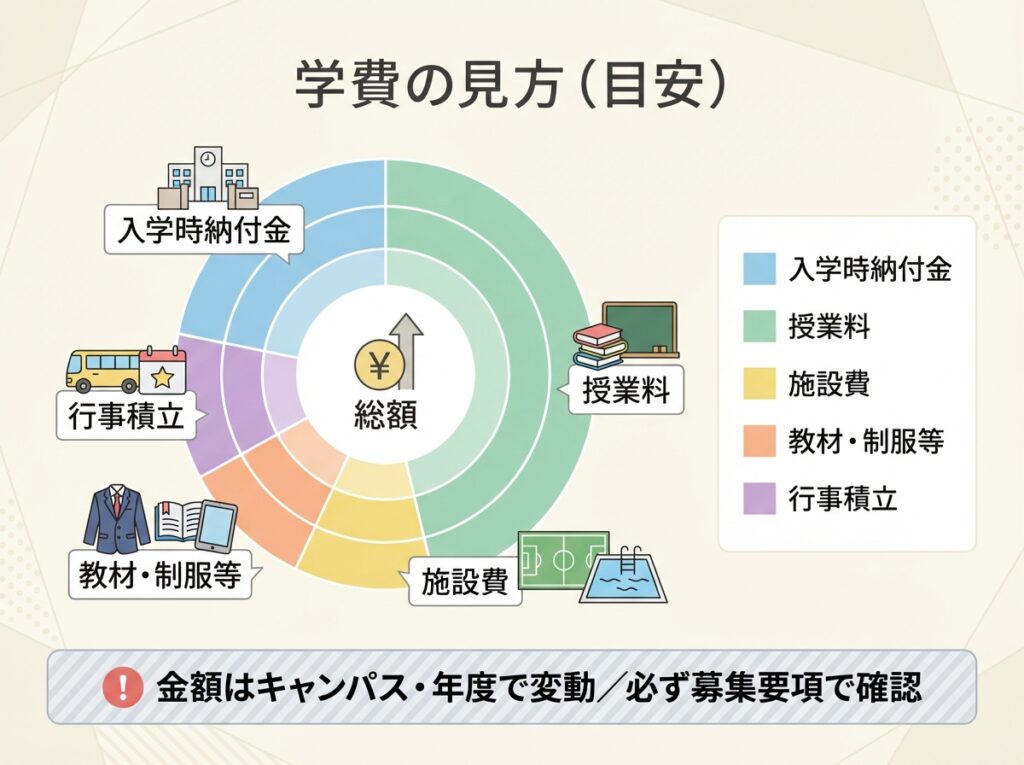 学費の見方（目安）

入学時納付金

行事積立

教材・制服等

¥
総額

授業料

施設費

入学時納付金
授業料
施設費
教材・制服等
行事積立

! 金額はキャンパス・年度で変動／必ず募集要項で確認